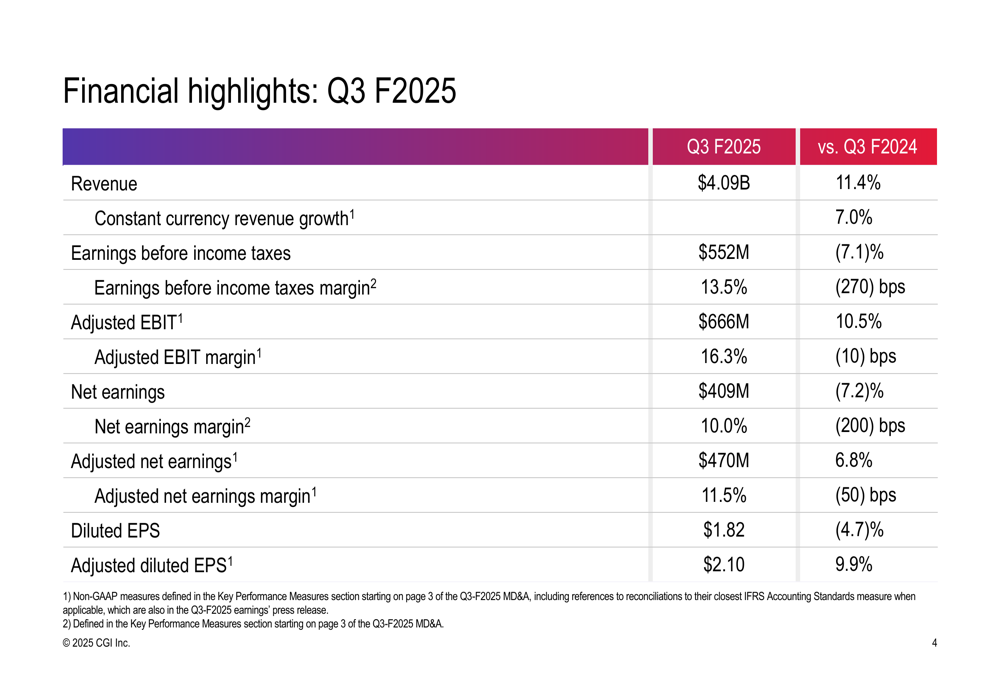 Financial highlights: Q3 F2025

| | Q3 F2025 | vs. Q3 F2024 |
|---|---|---|
| Revenue | \$4.09B | 11.4% |
| Constant currency revenue growth$^1$ | | 7.0% |
| Earnings before income taxes | \$552M | (7.1)% |
| Earnings before income taxes margin$^2$ | 13.5% | (270) bps |
| Adjusted EBIT$^1$ | \$666M | 10.5% |
| Adjusted EBIT margin$^1$ | 16.3% | (10) bps |
| Net earnings | \$409M | (7.2)% |
| Net earnings margin$^2$ | 10.0% | (200) bps |
| Adjusted net earnings$^1$ | \$470M | 6.8% |
| Adjusted net earnings margin$^1$ | 11.5% | (50) bps |
| Diluted EPS | \$1.82 | (4.7)% |
| Adjusted diluted EPS$^1$ | \$2.10 | 9.9% |

1) Non-GAAP measures defined in the Key Performance Measures section starting on page 3 of the Q3-F2025 MD&A, including references to reconciliations to their closest IFRS Accounting Standards measure when applicable, which are also in the Q3-F2025 earnings' press release.
2) Defined in the Key Performance Measures section starting on page 3 of the Q3-F2025 MD&A.

© 2025 CGI Inc.

4